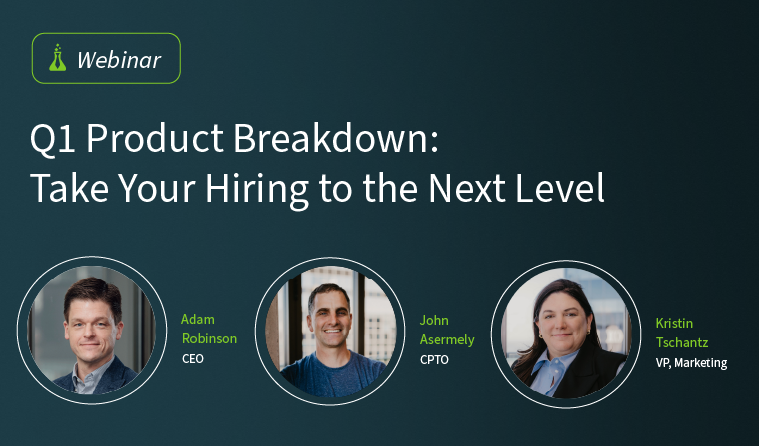 Webinar

Q1 Product Breakdown: Take Your Hiring to the Next Level

Adam Robinson
CEO

John Asermely
CPTO

Kristin Tschantz
VP, Marketing